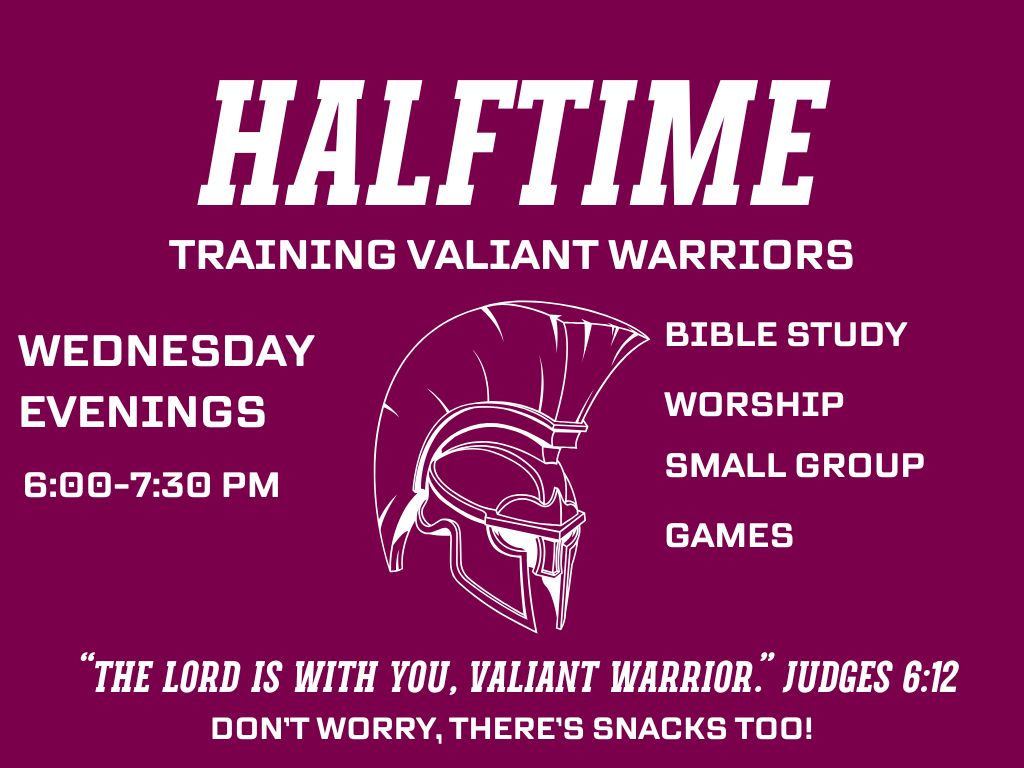 HALFTIME
TRAINING VALIANT WARRIORS

WEDNESDAY EVENINGS
6:00-7:30 PM

BIBLE STUDY
WORSHIP
SMALL GROUP
GAMES

"THE LORD IS WITH YOU, VALIANT WARRIOR." JUDGES 6:12
DON'T WORRY, THERE'S SNACKS TOO!